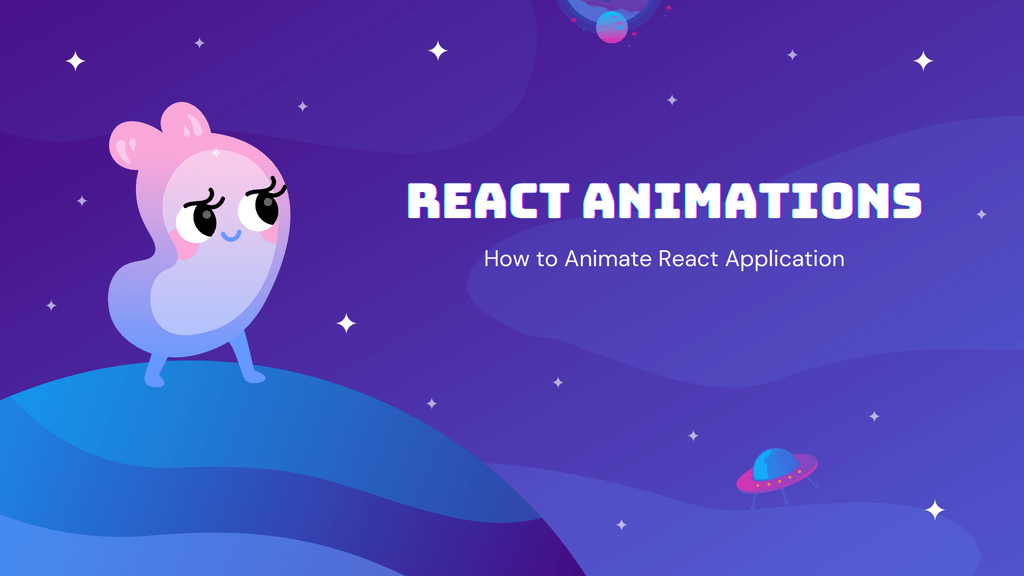 REACT ANIMATIONS

How to Animate React Application